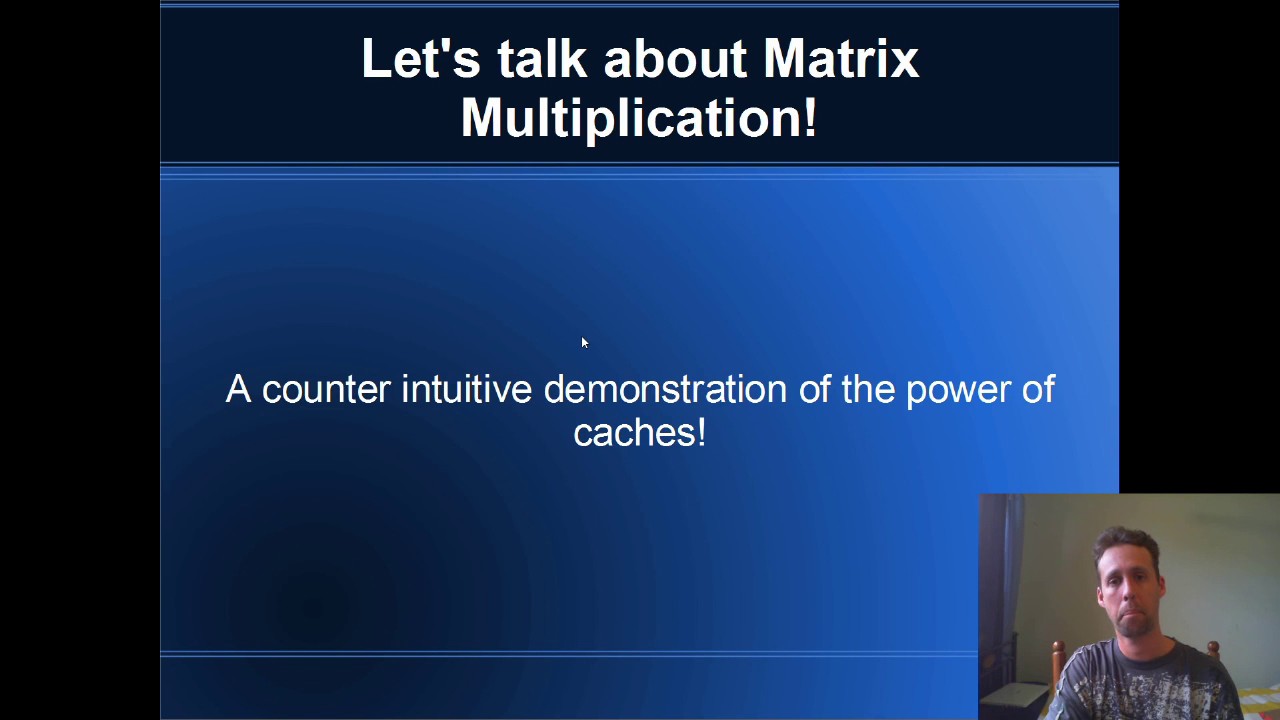 Let's talk about Matrix Multiplication!

A counter intuitive demonstration of the power of caches!